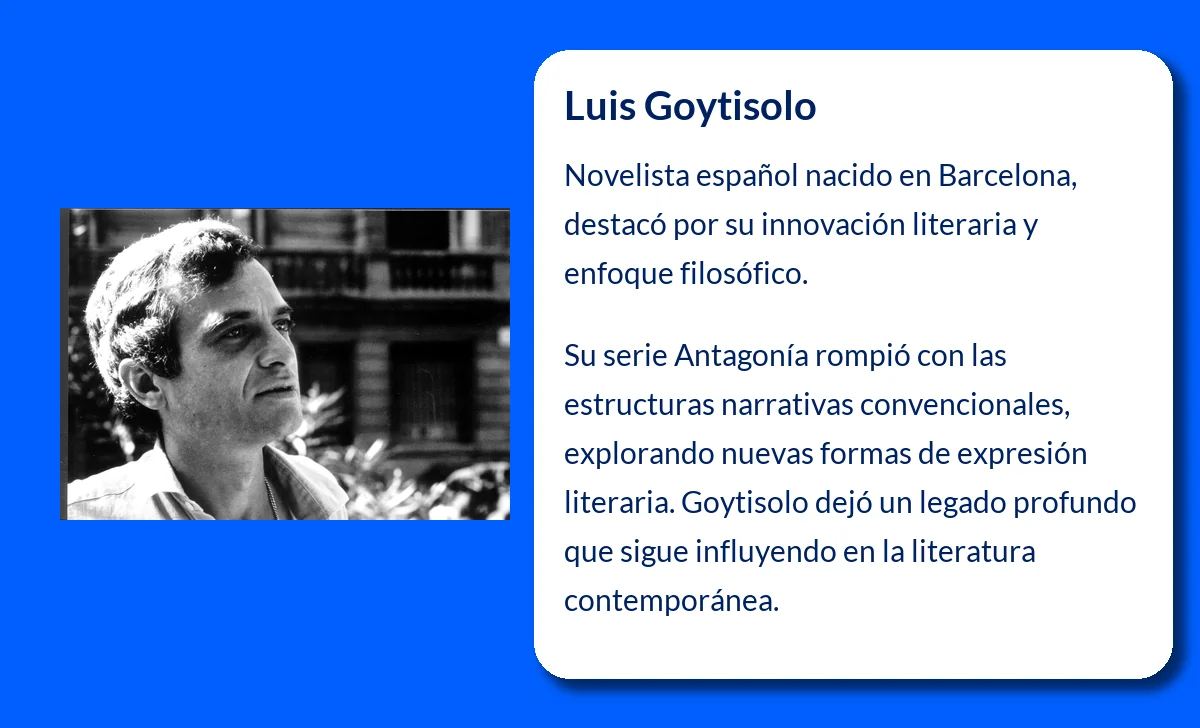 Luis Goytisolo

Novelista español nacido en Barcelona, destacó por su innovación literaria y enfoque filosófico.

Su serie Antagonía rompió con las estructuras narrativas convencionales, explorando nuevas formas de expresión literaria. Goytisolo dejó un legado profundo que sigue influyendo en la literatura contemporánea.